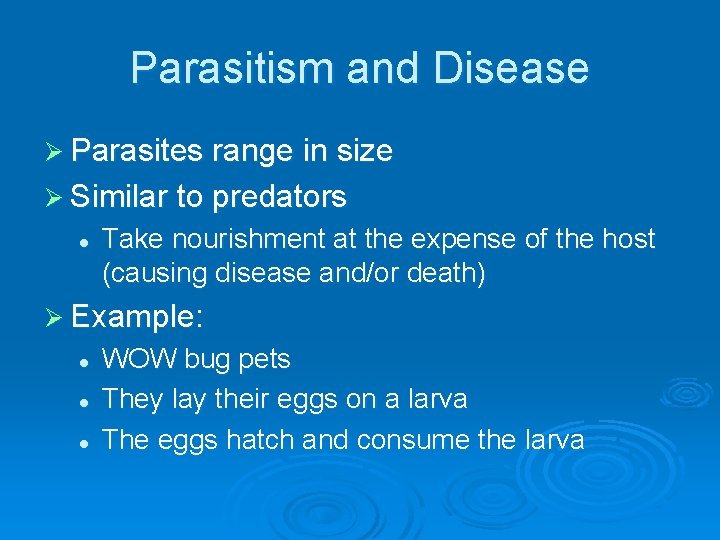 Parasitism and Disease

➢ Parasites range in size

➢ Similar to predators

• Take nourishment at the expense of the host (causing disease and/or death)

➢ Example:

• WOW bug pets

• They lay their eggs on a larva

• The eggs hatch and consume the larva